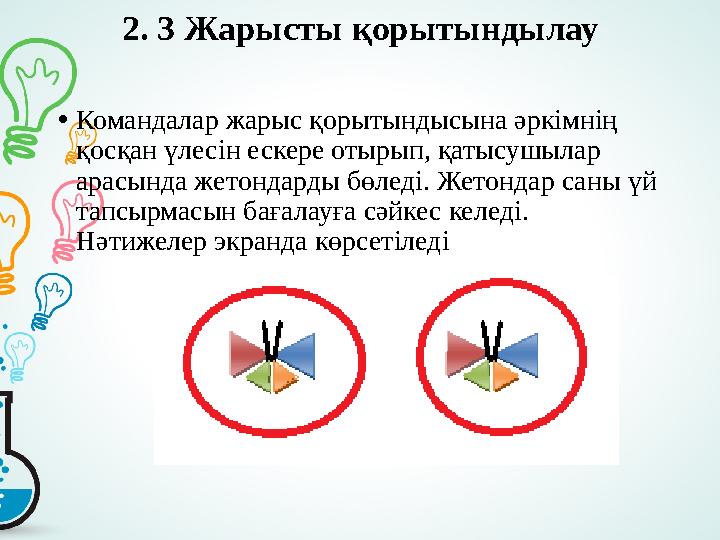 2. 3 Жарысты қорытындылау

• Командалар жарыс қорытындысына әркімнің қосқан үлесін ескере отырып, қатысушылар арасында жетондарды бөледі. Жетондар саны үй тапсырмасын бағалауға сәйкес келеді. Нәтижелер экранда көрсетіледі